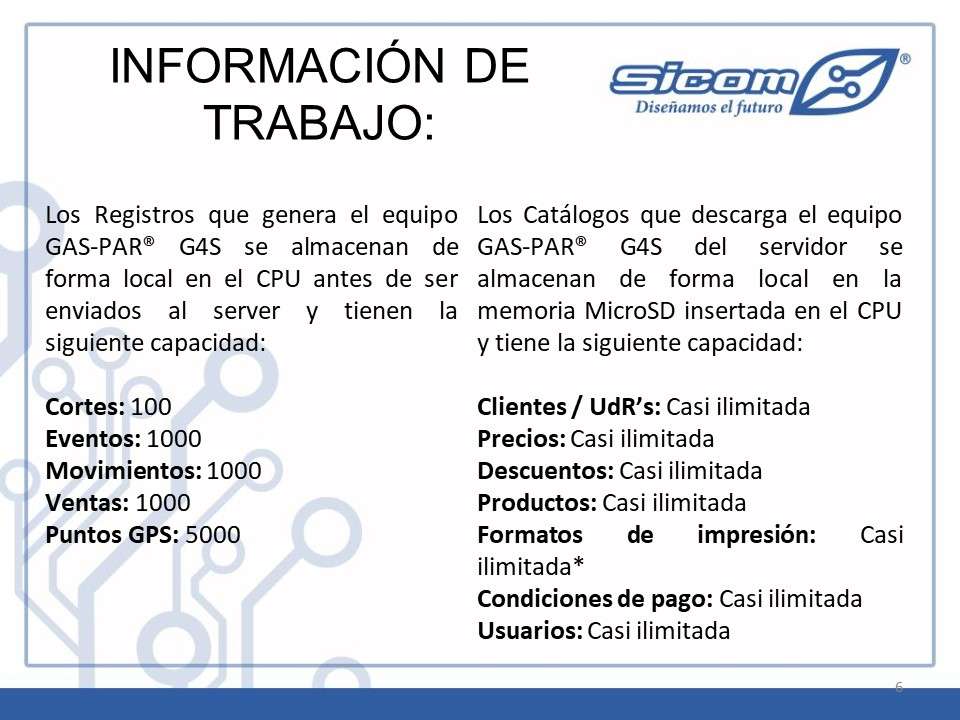 INFORMACIÓN DE TRABAJO:

Sicom®
Diseñamos el futuro

Los Registros que genera el equipo GAS-PAR® G4S se almacenan de forma local en el CPU antes de ser enviados al server y tienen la siguiente capacidad:

Cortes: 100
Eventos: 1000
Movimientos: 1000
Ventas: 1000
Puntos GPS: 5000

Los Catálogos que descarga el equipo GAS-PAR® G4S del servidor se almacenan de forma local en la memoria MicroSD insertada en el CPU y tiene la siguiente capacidad:

Clientes / UdR's: Casi ilimitada
Precios: Casi ilimitada
Descuentos: Casi ilimitada
Productos: Casi ilimitada
Formatos de impresión: Casi ilimitada*
Condiciones de pago: Casi ilimitada
Usuarios: Casi ilimitada

6